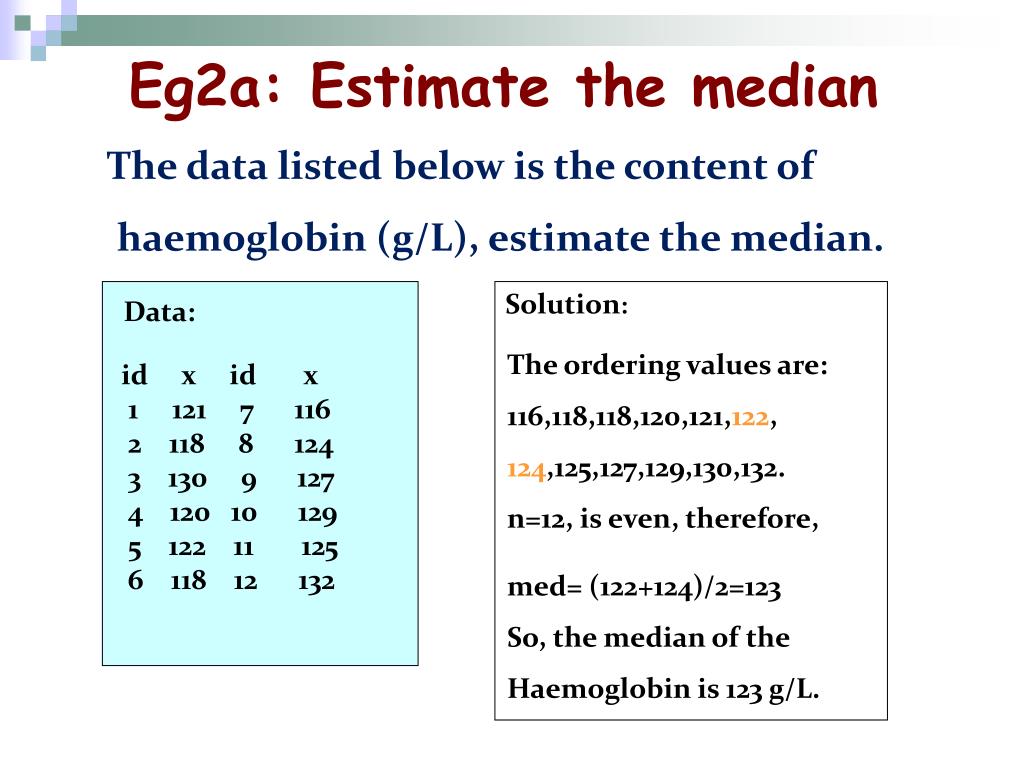 Eg2a: Estimate the median

The data listed below is the content of haemoglobin (g/L), estimate the median.

Data:

| id | x | id | x |
|---|---|---|---|
| 1 | 121 | 7 | 116 |
| 2 | 118 | 8 | 124 |
| 3 | 130 | 9 | 127 |
| 4 | 120 | 10 | 129 |
| 5 | 122 | 11 | 125 |
| 6 | 118 | 12 | 132 |

Solution:

The ordering values are:

116,118,118,120,121,122, 124,125,127,129,130,132.

n=12, is even, therefore,

med= (122+124)/2=123

So, the median of the Haemoglobin is 123 g/L.